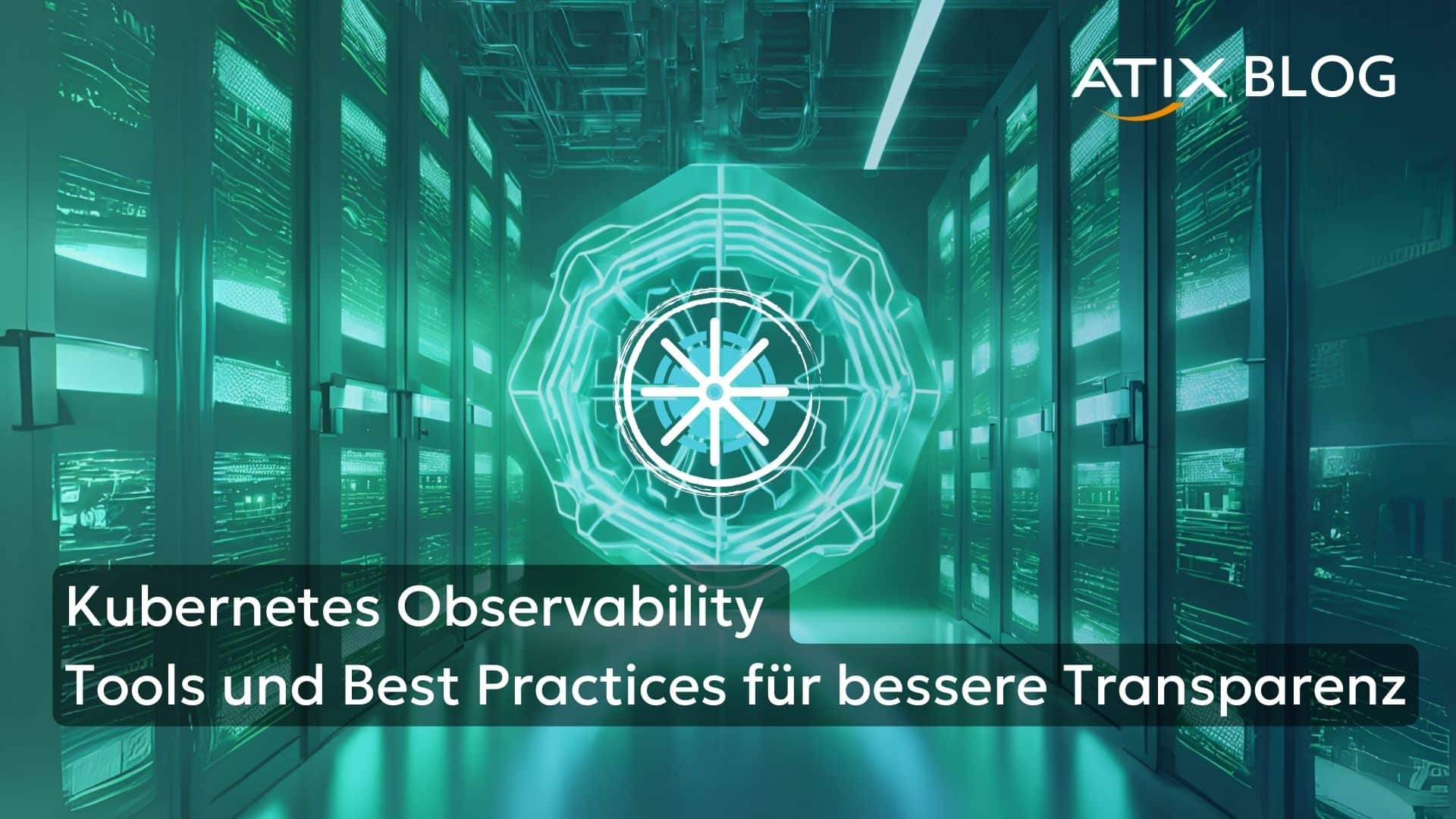 ATIX BLOG

Kubernetes Observability
Tools und Best Practices für bessere Transparenz